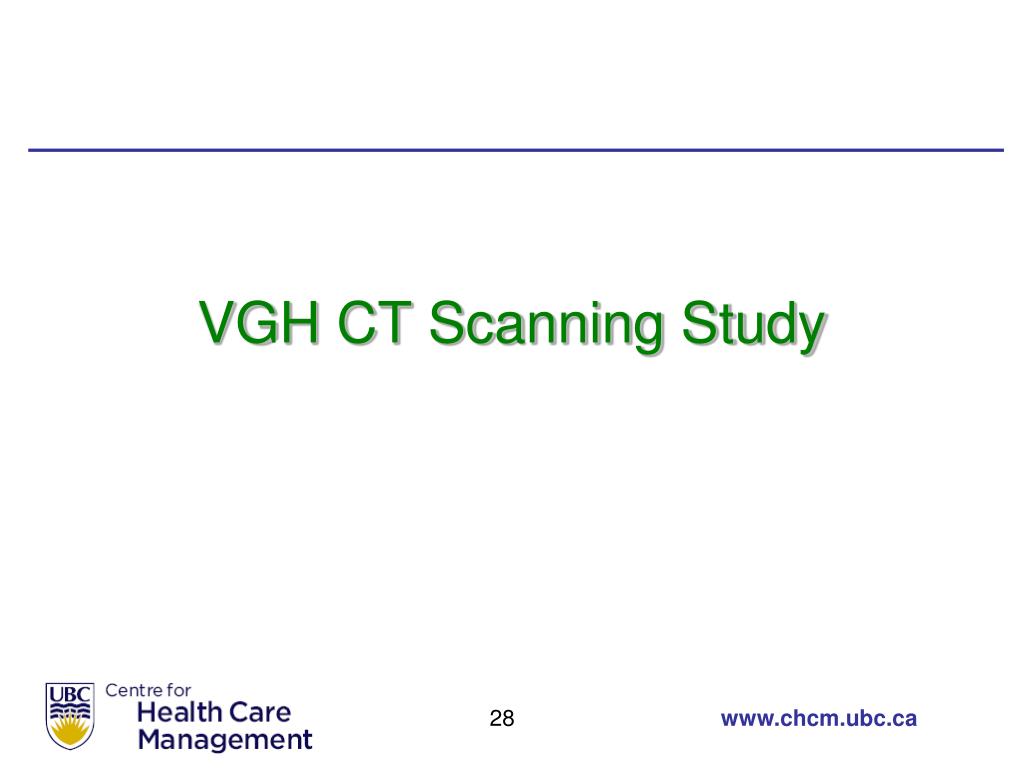 VGH CT Scanning Study

UBC Centre for Health Care Management

28

www.chcm.ubc.ca